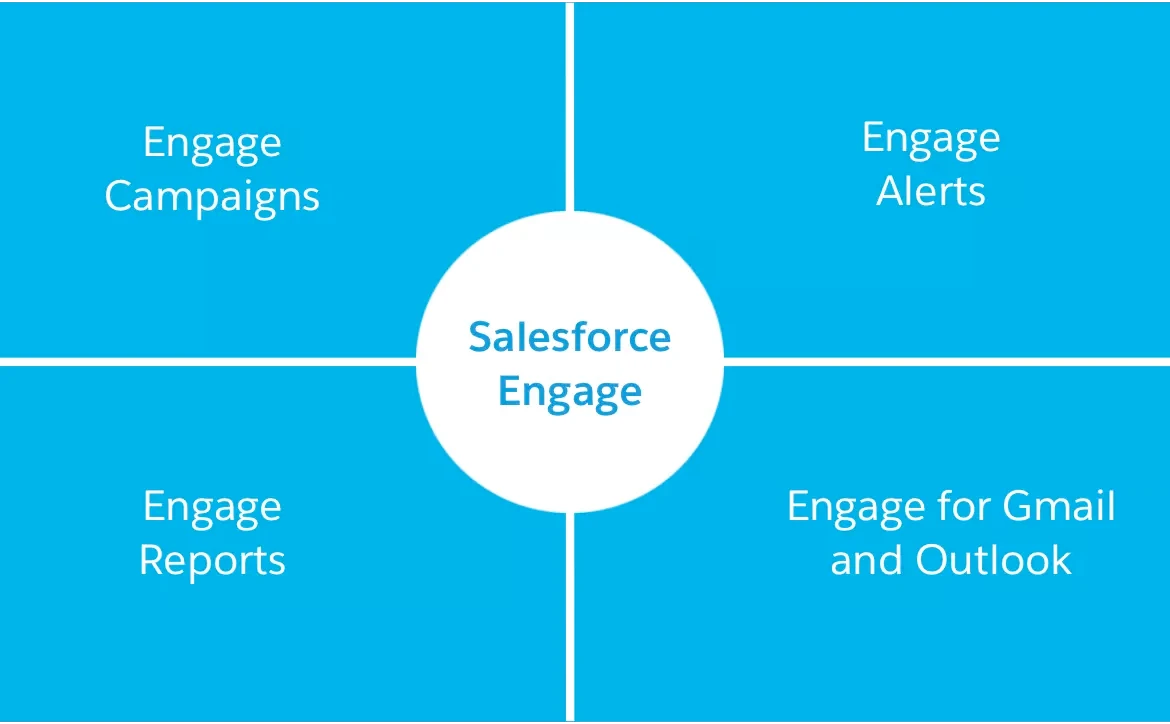 Engage Campaigns

Engage Alerts

Salesforce Engage

Engage Reports

Engage for Gmail and Outlook